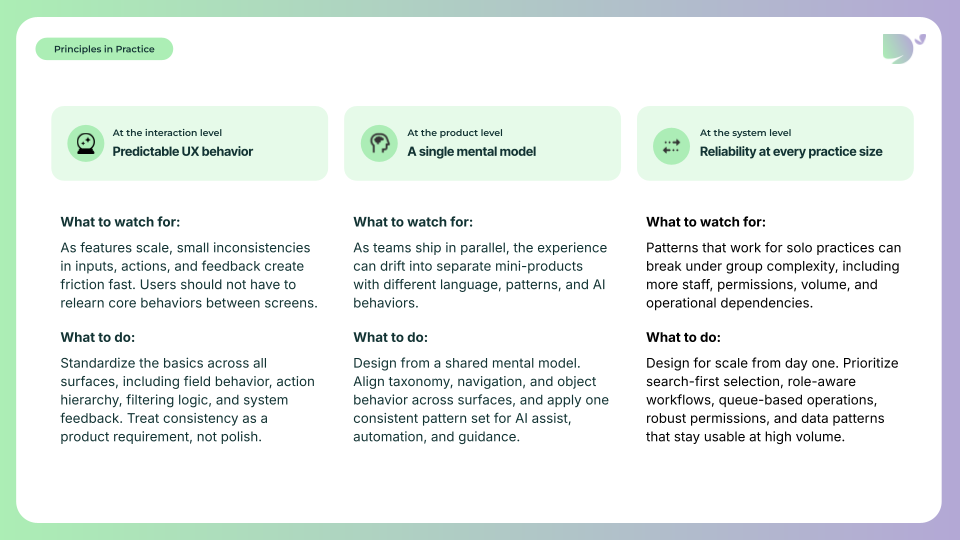 Principles in Practice

At the interaction level
Predictable UX behavior

What to watch for:

As features scale, small inconsistencies in inputs, actions, and feedback create friction fast. Users should not have to relearn core behaviors between screens.

What to do:

Standardize the basics across all surfaces, including field behavior, action hierarchy, filtering logic, and system feedback. Treat consistency as a product requirement, not polish.

At the product level
A single mental model

What to watch for:

As teams ship in parallel, the experience can drift into separate mini-products with different language, patterns, and AI behaviors.

What to do:

Design from a shared mental model. Align taxonomy, navigation, and object behavior across surfaces, and apply one consistent pattern set for AI assist, automation, and guidance.

At the system level
Reliability at every practice size

What to watch for:

Patterns that work for solo practices can break under group complexity, including more staff, permissions, volume, and operational dependencies.

What to do:

Design for scale from day one. Prioritize search-first selection, role-aware workflows, queue-based operations, robust permissions, and data patterns that stay usable at high volume.